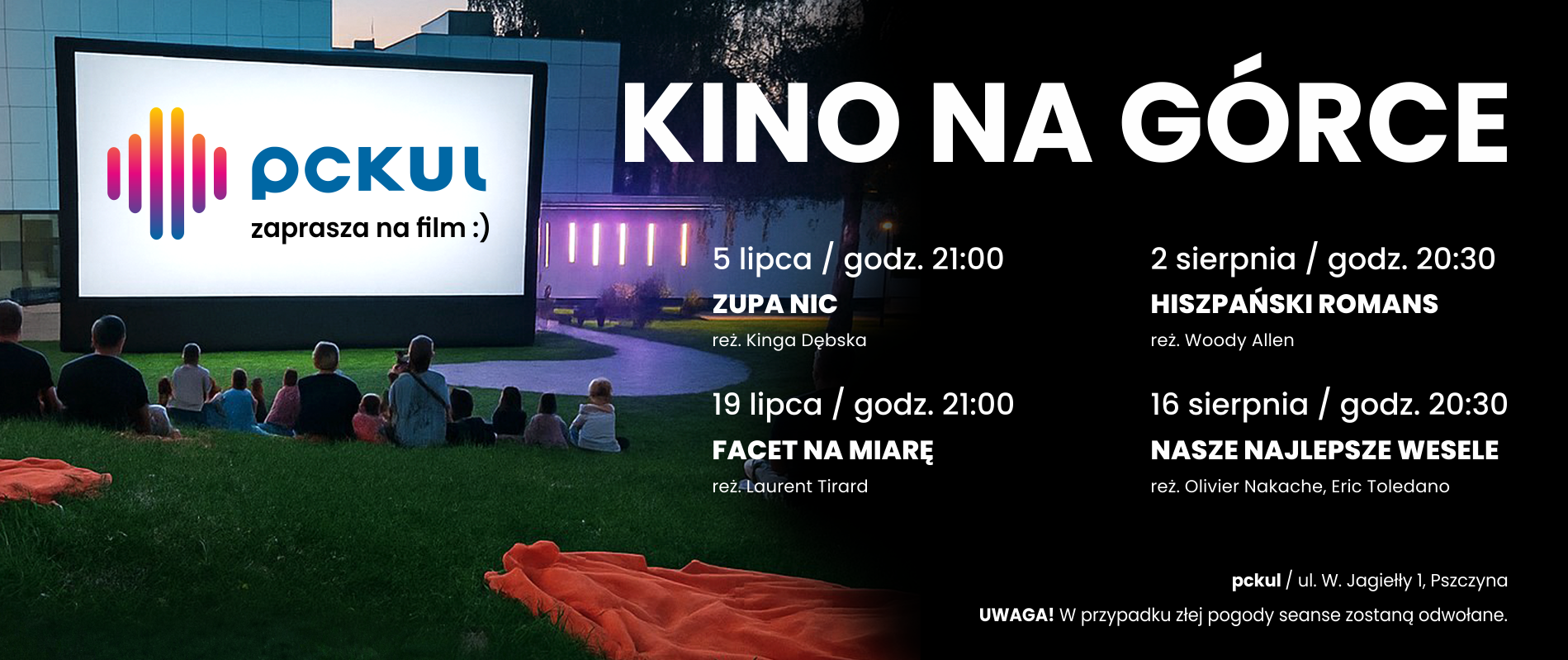 pckul
zaprasza na film :)

KINO NA GÓRCE

5 lipca / godz. 21:00
ZUPA NIC
reż. Kinga Dębska

19 lipca / godz. 21:00
FACET NA MIARĘ
reż. Laurent Tirard

2 sierpnia / godz. 20:30
HISZPAŃSKI ROMANS
reż. Woody Allen

16 sierpnia / godz. 20:30
NASZE NAJLEPSZE WESELE
reż. Olivier Nakache, Eric Toledano

pckul / ul. W. Jagiełły 1, Pszczyna
UWAGA! W przypadku złej pogody seanse zostaną odwołane.